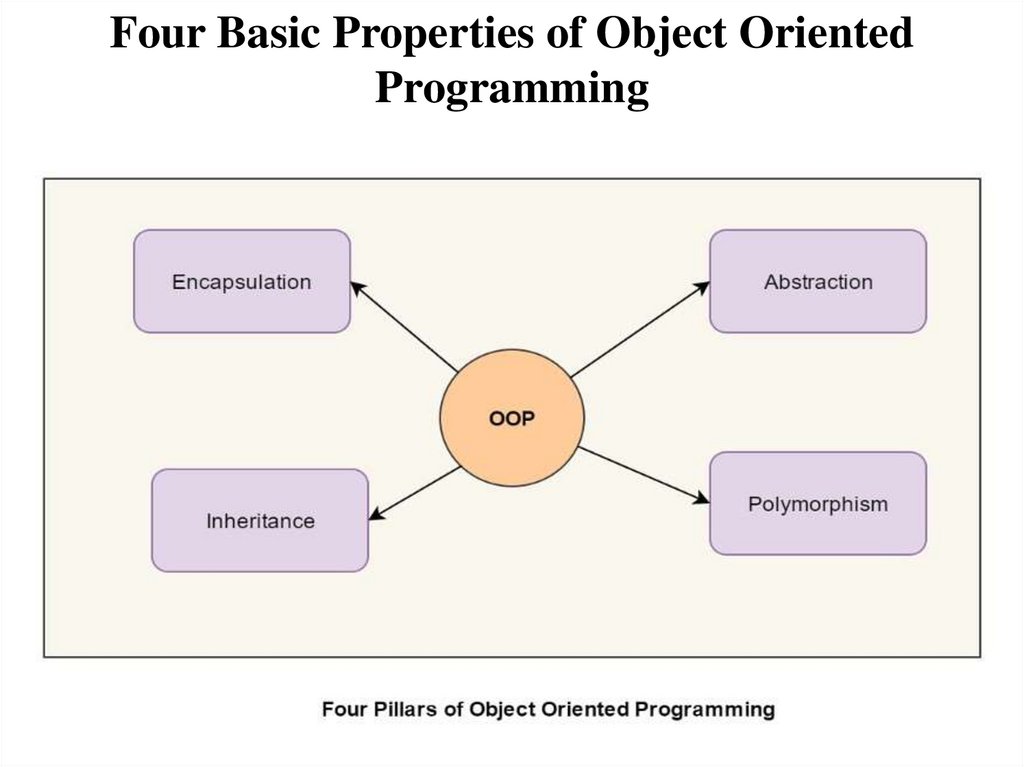 Four Basic Properties of Object Oriented Programming

Encapsulation

Abstraction

OOP

Inheritance

Polymorphism

Four Pillars of Object Oriented Programming